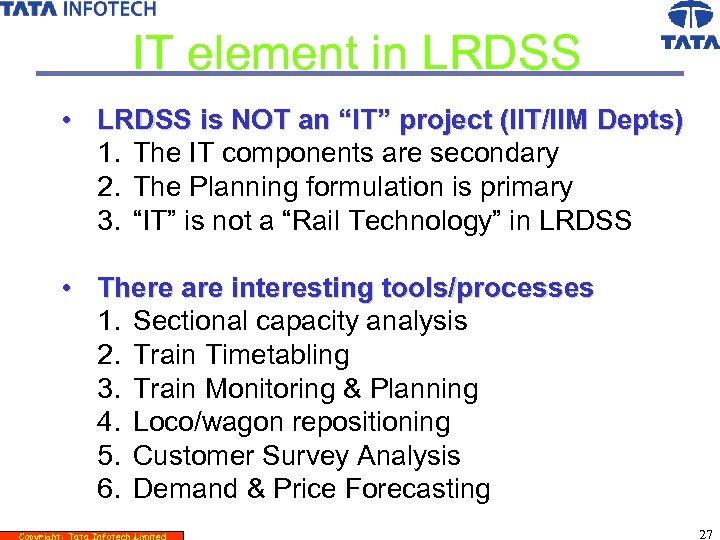 TATA INFOTECH

TATA

IT element in LRDSS

• LRDSS is NOT an “IT” project (IIT/IIM Depts)
1. The IT components are secondary
2. The Planning formulation is primary
3. “IT” is not a “Rail Technology” in LRDSS

• There are interesting tools/processes
1. Sectional capacity analysis
2. Train Timetabling
3. Train Monitoring & Planning
4. Loco/wagon repositioning
5. Customer Survey Analysis
6. Demand & Price Forecasting

Copyright: Tata Infotech Limited

27